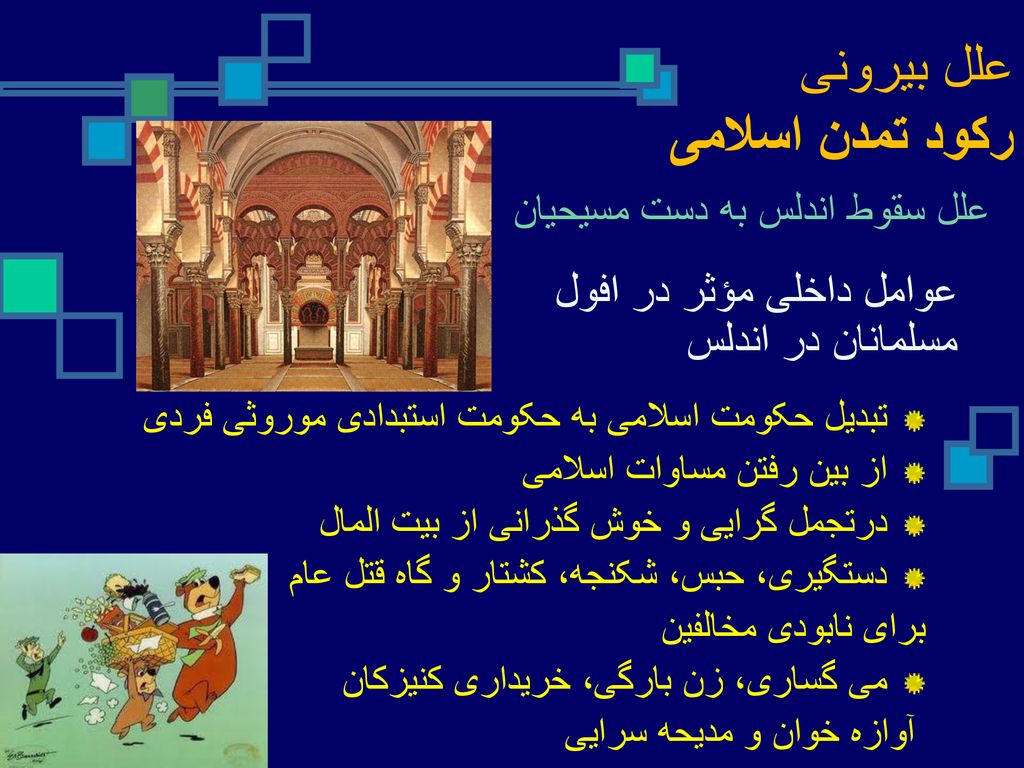 علل بیرونی
رکود تمدن اسلامی

علل سقوط اندلس به دست مسیحیان

عوامل داخلی مؤثر در افول مسلمانان در اندلس

تبدیل حکومت اسلامی به حکومت استبدادی موروثی فردی
از بین رفتن مساوات اسلامی
درتجمل گرایی و خوش گذرانی از بیت المال
دستگیری، حبس، شکنجه، کشتار و گاه قتل عام برای نابودی مخالفین
می گساری، زن بارگی، خریداری کنیزکان آوازه خوان و مدیحه سرایی